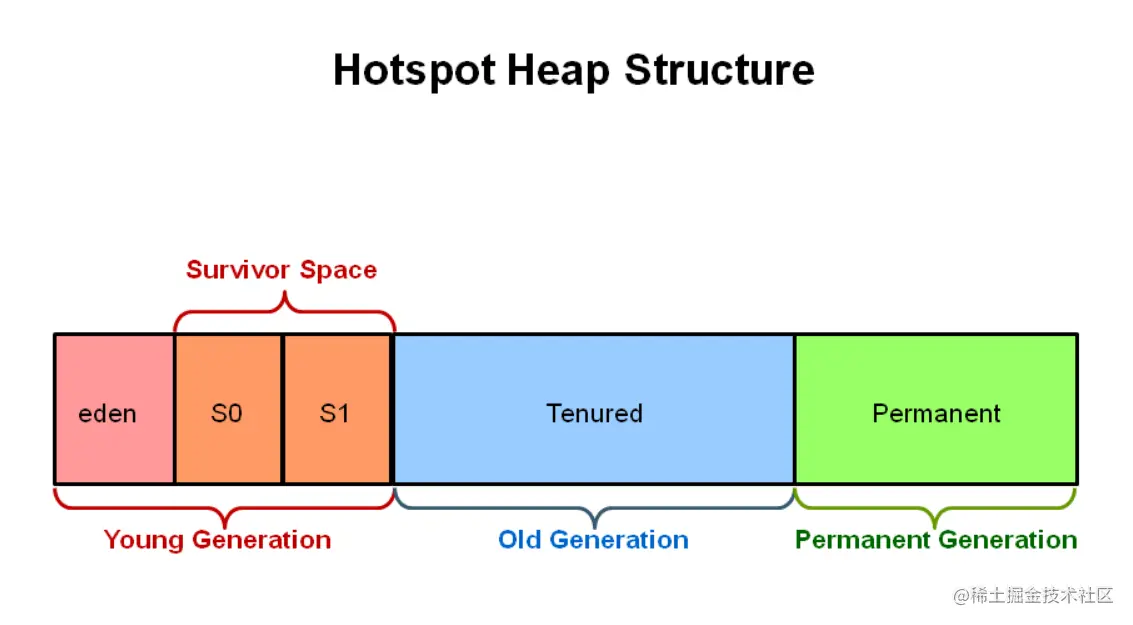 Hotspot Heap Structure

Survivor Space

eden

S0

S1

Tenured

Permanent

Young Generation

Old Generation

Permanent Generation

@稀土掘金技术社区